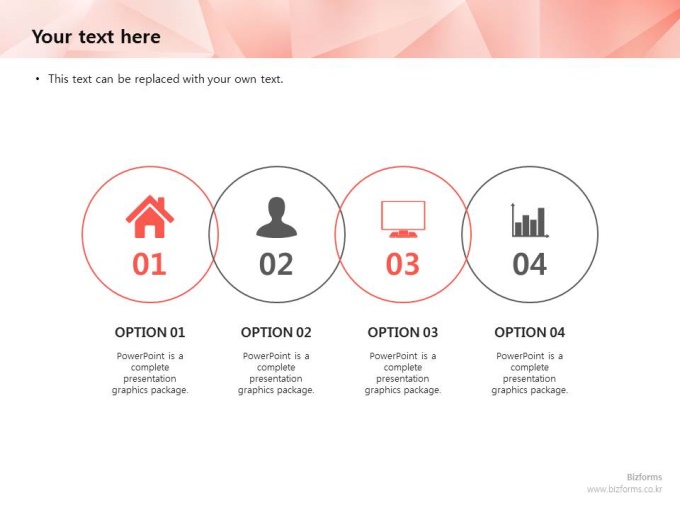 Your text here

• This text can be replaced with your own text.

01

02

03

04

OPTION 01

PowerPoint is a complete presentation graphics package.

OPTION 02

PowerPoint is a complete presentation graphics package.

OPTION 03

PowerPoint is a complete presentation graphics package.

OPTION 04

PowerPoint is a complete presentation graphics package.

Bizforms
www.bizforms.co.kr